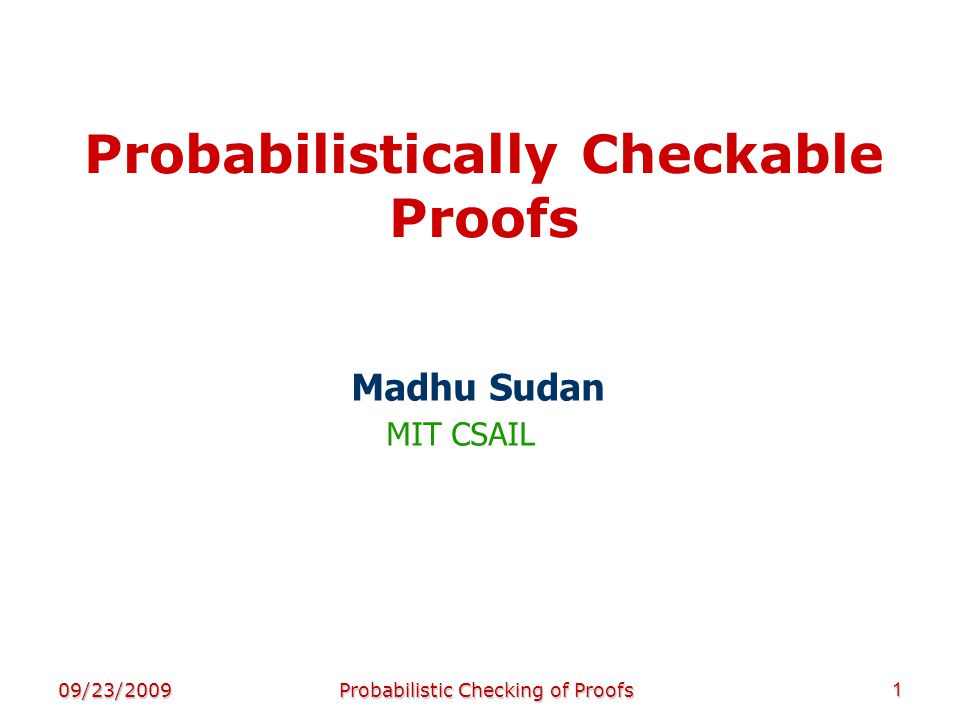 Probabilistically Checkable Proofs

Madhu Sudan
MIT CSAIL

09/23/2009 Probabilistic Checking of Proofs 1